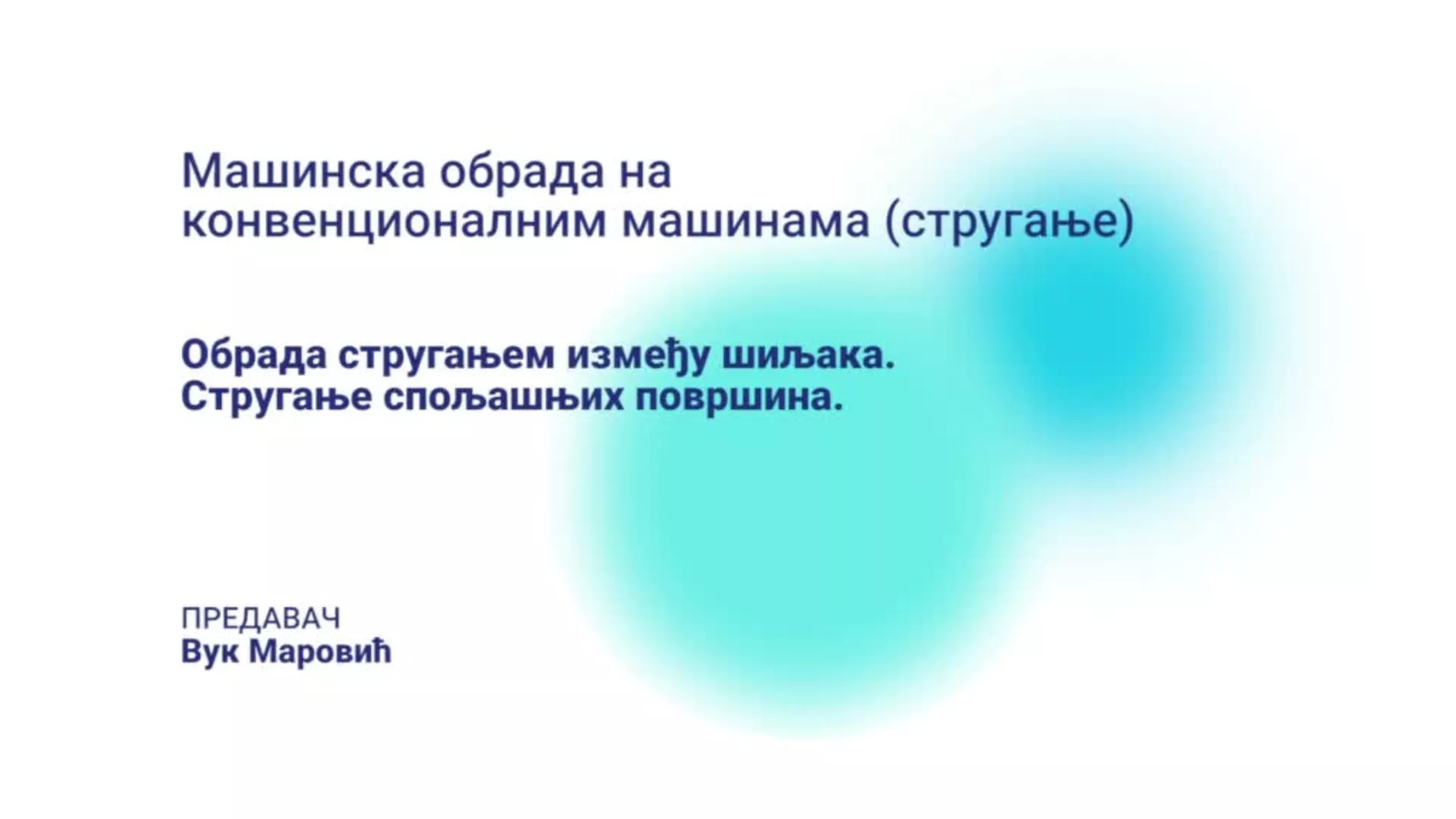 Машинска обрада на конвенционалним машинама (стругање)

Обрада стругањем између шиљака.
Стругање спољашњих површина.

ПРЕДАВАЧ
Вук Маровић